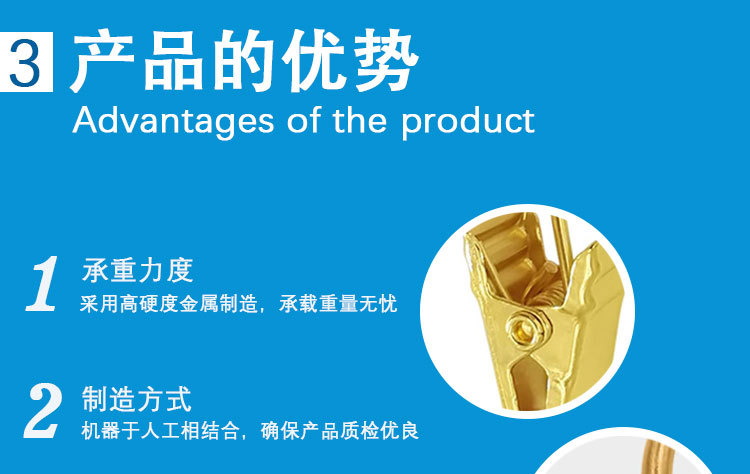 3 产品的优势
Advantages of the product

1 承重力度
采用高硬度金属制造，承载重量无忧

2 制造方式
机器于人工相结合，确保产品质检优良